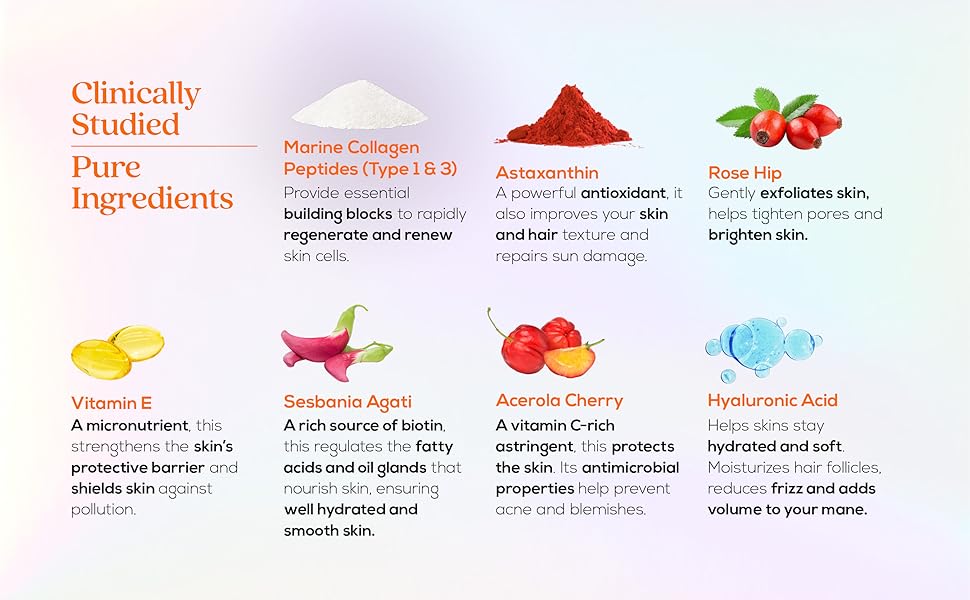 Clinically Studied

Pure Ingredients

Marine Collagen Peptides (Type 1 & 3)
Provide essential building blocks to rapidly regenerate and renew skin cells.

Astaxanthin
A powerful antioxidant, it also improves your skin and hair texture and repairs sun damage.

Rose Hip
Gently exfoliates skin, helps tighten pores and brighten skin.

Vitamin E
A micronutrient, this strengthens the skin's protective barrier and shields skin against pollution.

Sesbania Agati
A rich source of biotin, this regulates the fatty acids and oil glands that nourish skin, ensuring well hydrated and smooth skin.

Acerola Cherry
A vitamin C-rich astringent, this protects the skin. Its antimicrobial properties help prevent acne and blemishes.

Hyaluronic Acid
Helps skins stay hydrated and soft. Moisturizes hair follicles, reduces frizz and adds volume to your mane.